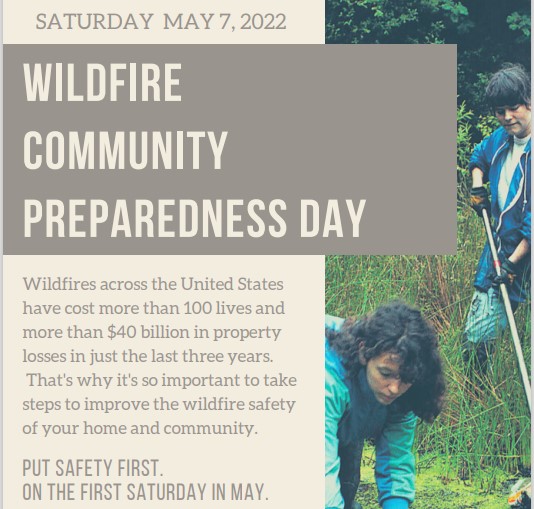 SATURDAY MAY 7, 2022

WILDFIRE COMMUNITY PREPAREDNESS DAY

Wildfires across the United States have cost more than 100 lives and more than $40 billion in property losses in just the last three years. That's why it's so important to take steps to improve the wildfire safety of your home and community.

PUT SAFETY FIRST.
ON THE FIRST SATURDAY IN MAY.